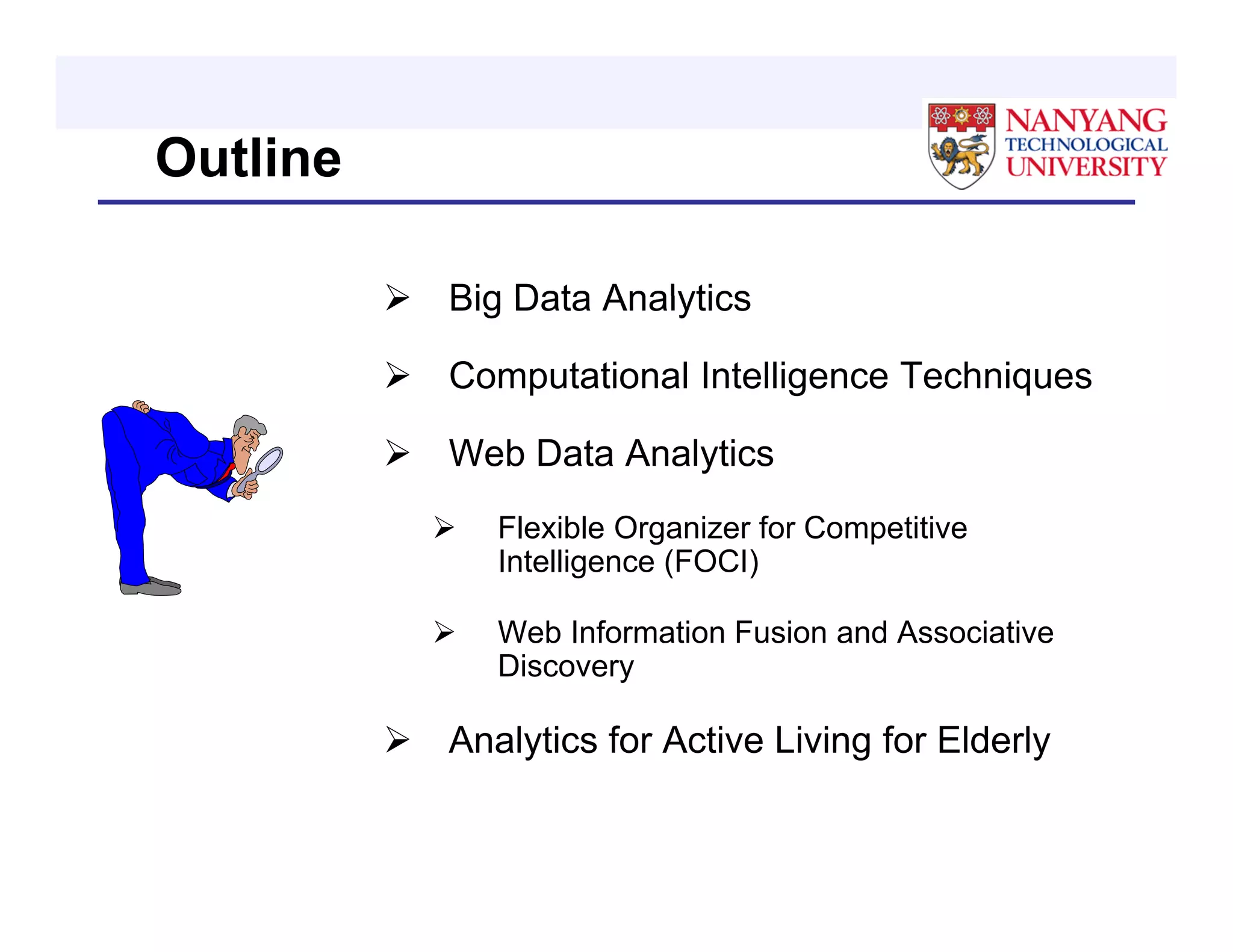 Outline

NANYANG TECHNOLOGICAL UNIVERSITY

➢ Big Data Analytics

➢ Computational Intelligence Techniques

➢ Web Data Analytics

➢ Flexible Organizer for Competitive Intelligence (FOCI)

➢ Web Information Fusion and Associative Discovery

➢ Analytics for Active Living for Elderly